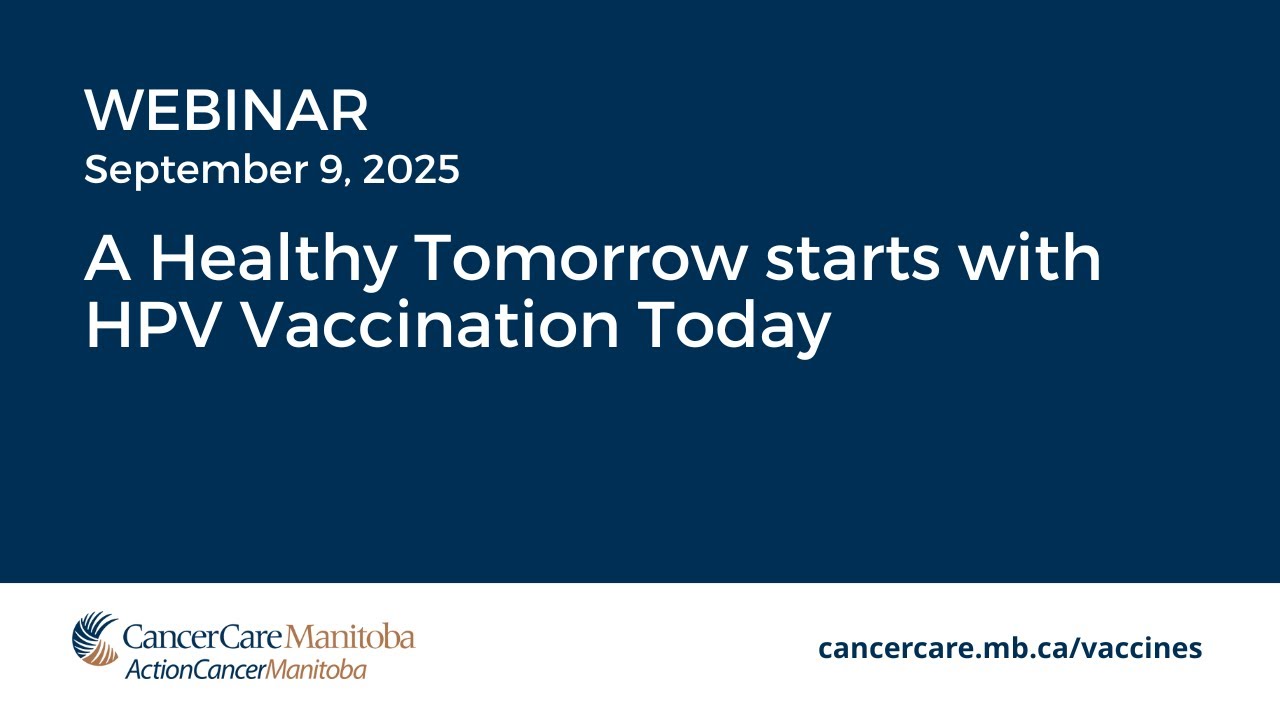 WEBINAR
September 9, 2025

A Healthy Tomorrow starts with HPV Vaccination Today

CancerCareManitoba
ActionCancerManitoba

cancercare.mb.ca/vaccines